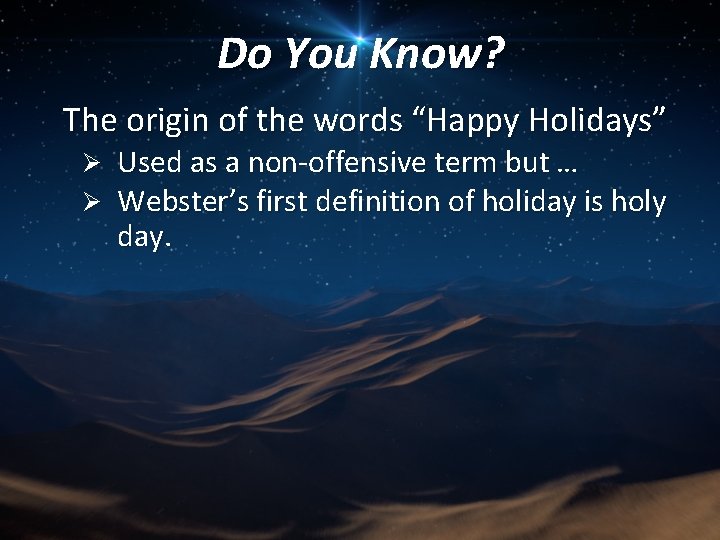 Do You Know?

The origin of the words “Happy Holidays”

➢ Used as a non-offensive term but …
➢ Webster’s first definition of holiday is holy day.